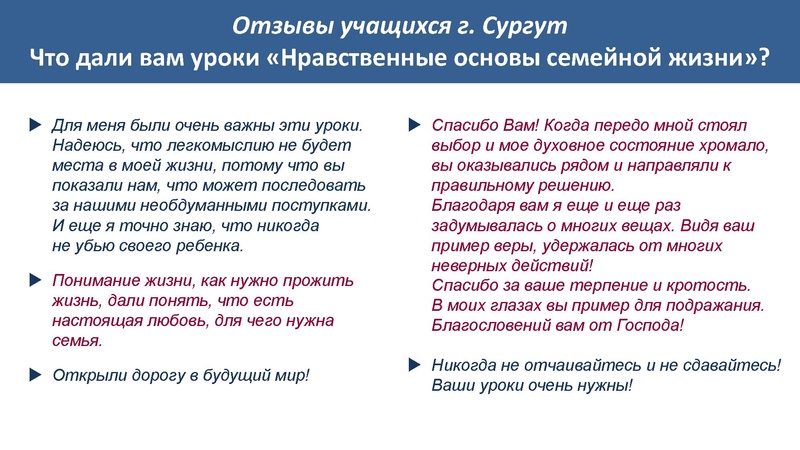 Отзывы учащихся г. Сургут
Что дали вам уроки «Нравственные основы семейной жизни»?

Для меня были очень важны эти уроки. Надеюсь, что легкомыслию не будет места в моей жизни, потому что вы показали нам, что может последовать за нашими необдуманными поступками. И еще я точно знаю, что никогда не убью своего ребенка.

Понимание жизни, как нужно прожить жизнь, дали понять, что есть настоящая любовь, для чего нужна семья.

Открыли дорогу в будущий мир!

Спасибо Вам! Когда передо мной стоял выбор и мое духовное состояние хромало, вы оказывались рядом и направляли к правильному решению.
Благодаря вам я еще и еще раз задумывалась о многих вещах. Видя ваш пример веры, удержалась от многих неверных действий!
Спасибо за ваше терпение и кротость.
В моих глазах вы пример для подражания.
Благословений вам от Господа!

Никогда не отчаивайтесь и не сдавайтесь! Ваши уроки очень нужны!